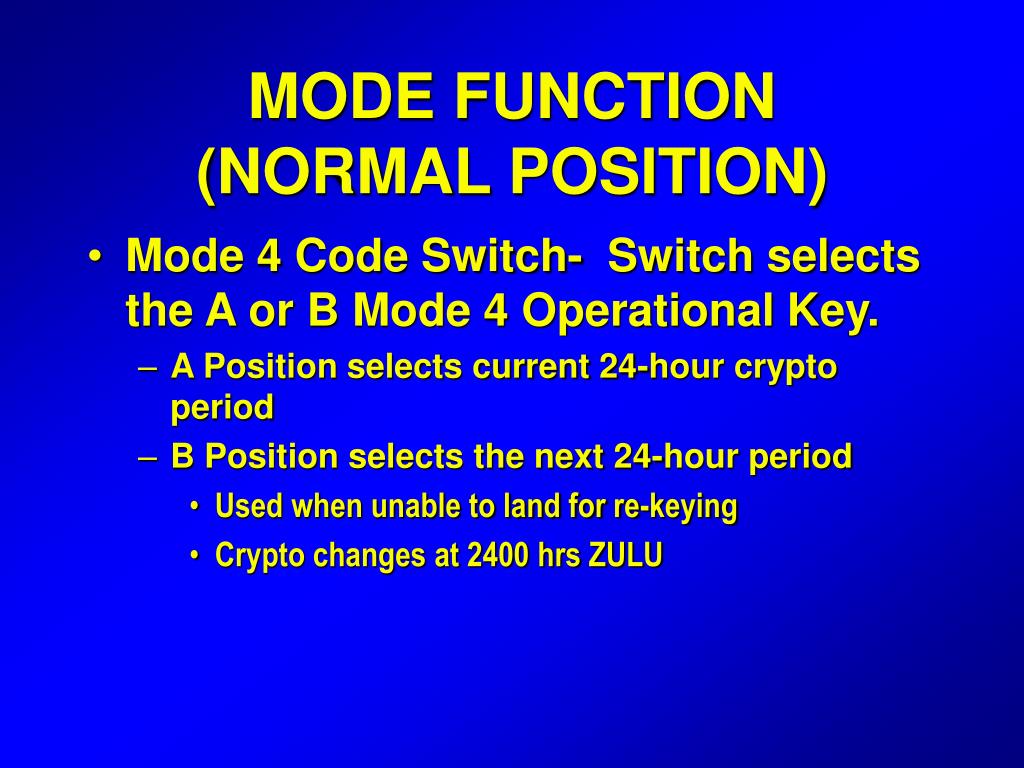 MODE FUNCTION
(NORMAL POSITION)

• Mode 4 Code Switch- Switch selects the A or B Mode 4 Operational Key.
– A Position selects current 24-hour crypto period
– B Position selects the next 24-hour period
• Used when unable to land for re-keying
• Crypto changes at 2400 hrs ZULU